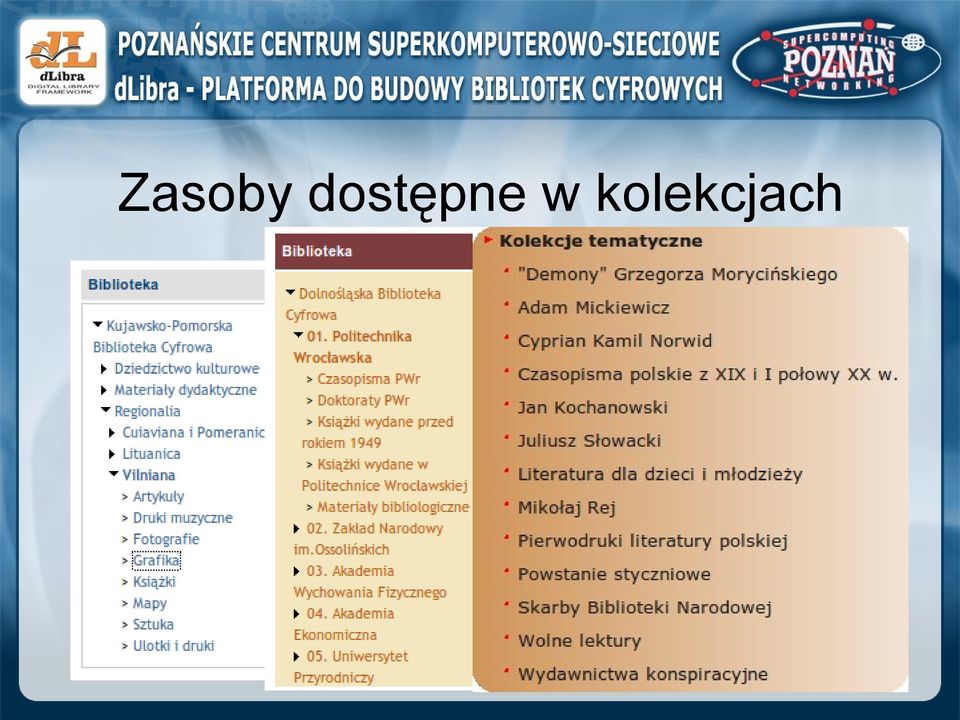 dL
dLibra
DIGITAL LIBRARY FRAMEWORK

POZNAŃSKIE CENTRUM SUPERKOMPUTEROWO-SIECIOWE
dLibra - PLATFORMA DO BUDOWY BIBLIOTEK CYFROWYCH

SUPERCOMPUTING POZNAŃ NETWORKING

Zasoby dostępne w kolekcjach

Biblioteka
Kujawsko-Pomorska Biblioteka Cyfrowa
Dziedzictwo kulturowe
Materiały dydaktyczne
Regionalia
Cuiaviana i Pomeranic
Lituanica
Vilniana
> Artykuły
> Druki muzyczne
> Fotografie
> Grafika
> Książki
> Mapy
> Sztuka
> Ulotki i druki

Biblioteka
Dolnośląska Biblioteka Cyfrowa
01. Politechnika Wrocławska
> Czasopisma PWr
> Doktoraty PWr
> Książki wydane przed rokiem 1949
> Książki wydane w Politechnice Wrocławskiej
> Materiały bibliologiczne
02. Zakład Narodowy im.Ossolińskich
03. Akademia Wychowania Fizycznego
04. Akademia Ekonomiczna
05. Uniwersytet Przyrodniczy

Kolekcje tematyczne
"Demony" Grzegorza Morycińskiego
Adam Mickiewicz
Cyprian Kamil Norwid
Czasopisma polskie z XIX i I połowy XX w.
Jan Kochanowski
Juliusz Słowacki
Literatura dla dzieci i młodzieży
Mikołaj Rej
Pierwodruki literatury polskiej
Powstanie styczniowe
Skarby Biblioteki Narodowej
Wolne lektury
Wydawnictwa konspiracyjne